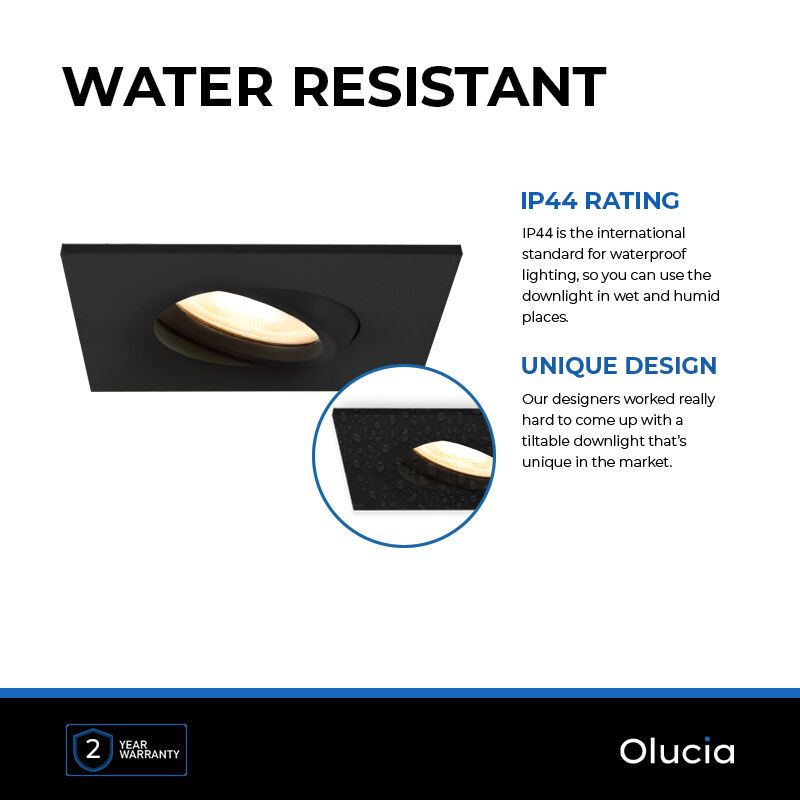 WATER RESISTANT

IP44 RATING

IP44 is the international standard for waterproof lighting, so you can use the downlight in wet and humid places.

UNIQUE DESIGN

Our designers worked really hard to come up with a tiltable downlight that's unique in the market.

2 YEAR WARRANTY

Olucia